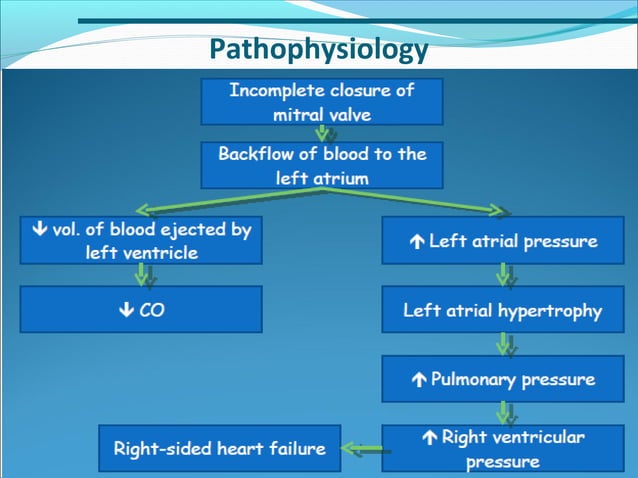 Pathophysiology

Incomplete closure of mitral valve

Backflow of blood to the left atrium

↓ vol. of blood ejected by left ventricle

↓ CO

↑ Left atrial pressure

Left atrial hypertrophy

↑ Pulmonary pressure

↑ Right ventricular pressure

Right-sided heart failure